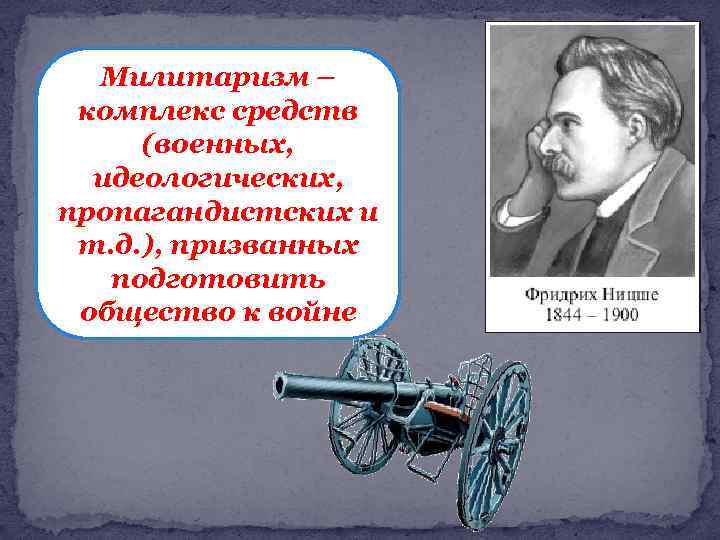 Милитаризм – комплекс средств (военных, идеологических, пропагандистских и т.д.), призванных подготовить общество к войне

Фридрих Ницше
1844 – 1900